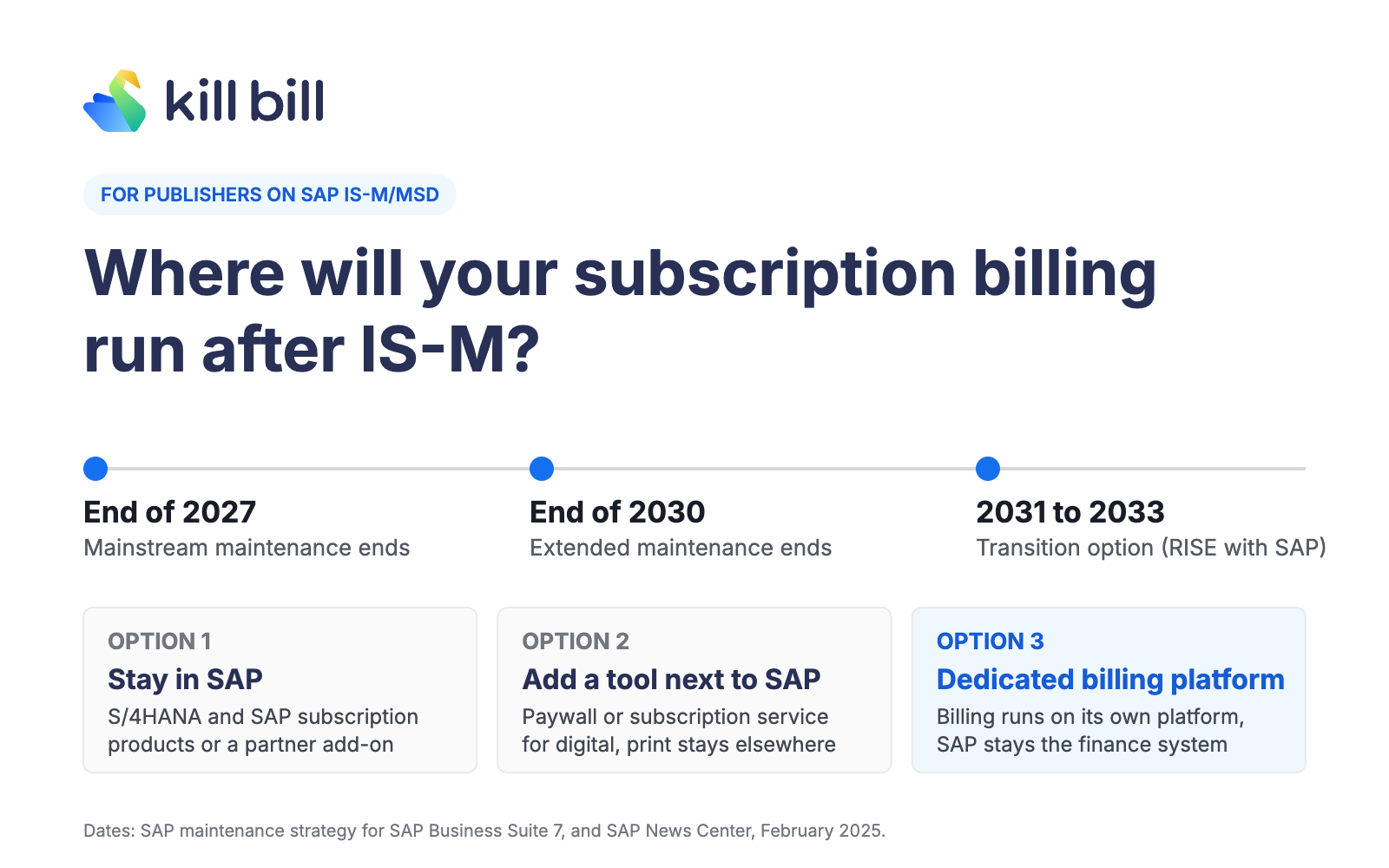 kill bill

FOR PUBLISHERS ON SAP IS-M/MSD

Where will your subscription billing run after IS-M?

End of 2027
Mainstream maintenance ends

End of 2030
Extended maintenance ends

2031 to 2033
Transition option (RISE with SAP)

OPTION 1
Stay in SAP
S/4HANA and SAP subscription products or a partner add-on

OPTION 2
Add a tool next to SAP
Paywall or subscription service for digital, print stays elsewhere

OPTION 3
Dedicated billing platform
Billing runs on its own platform, SAP stays the finance system

Dates: SAP maintenance strategy for SAP Business Suite 7, and SAP News Center, February 2025.